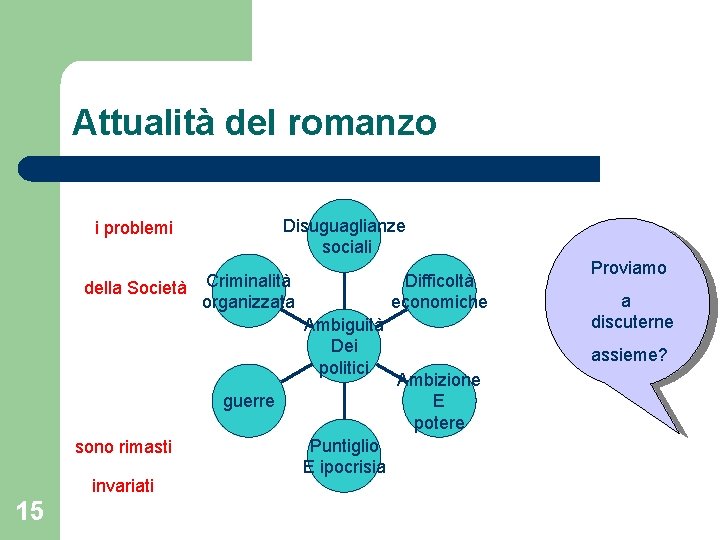 Attualità del romanzo

i problemi

della Società

sono rimasti

invariati

Disuguaglianze sociali

Criminalità organizzata

Difficoltà economiche

Ambiguità Dei politici

guerre

Ambizione E potere

Puntiglio E ipocrisia

Proviamo a discuterne assieme?

15